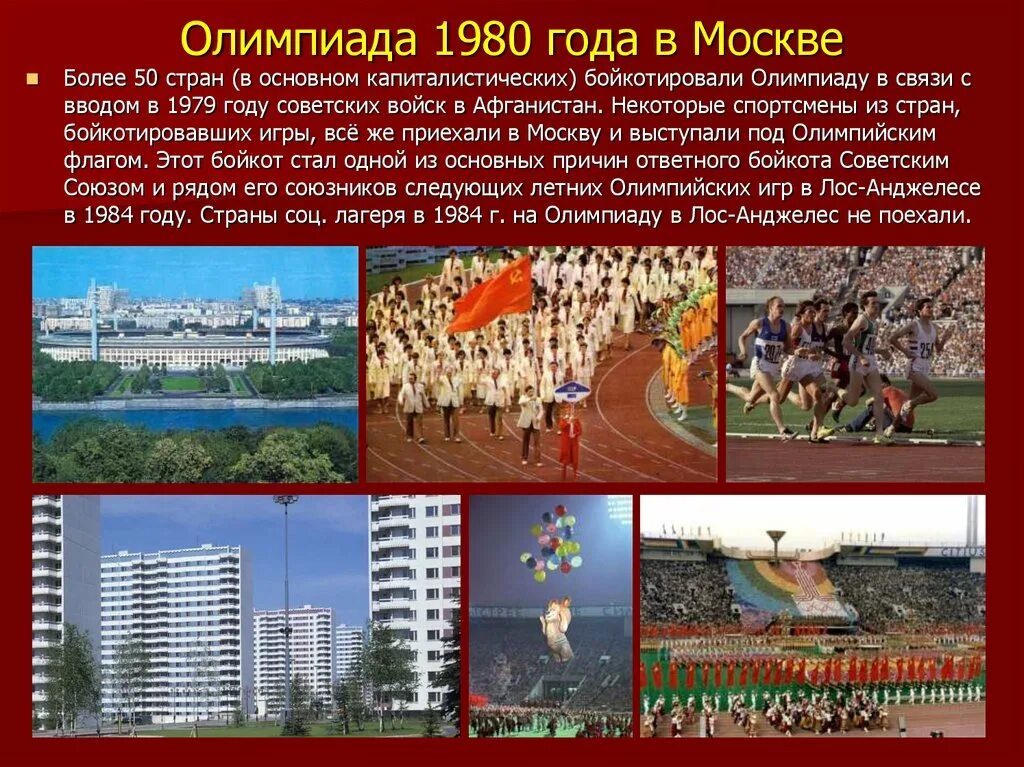 Олимпиада 1980 года в Москве

Более 50 стран (в основном капиталистических) бойкотировали Олимпиаду в связи с вводом в 1979 году советских войск в Афганистан. Некоторые спортсмены из стран, бойкотировавших игры, всё же приехали в Москву и выступали под Олимпийским флагом. Этот бойкот стал одной из основных причин ответного бойкота Советским Союзом и рядом его союзников следующих летних Олимпийских игр в Лос-Анджелесе в 1984 году. Страны соц. лагеря в 1984 г. на Олимпиаду в Лос-Анджелес не поехали.